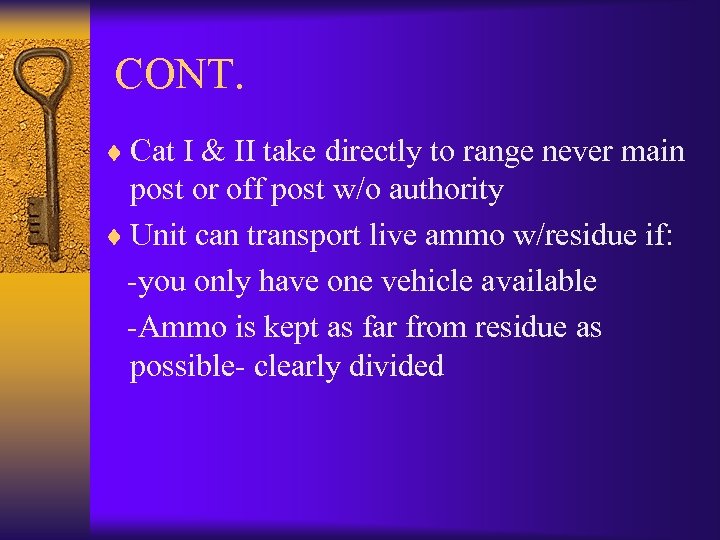 CONT.

♦ Cat I & II take directly to range never main post or off post w/o authority

♦ Unit can transport live ammo w/residue if:

-you only have one vehicle available

-Ammo is kept as far from residue as possible- clearly divided